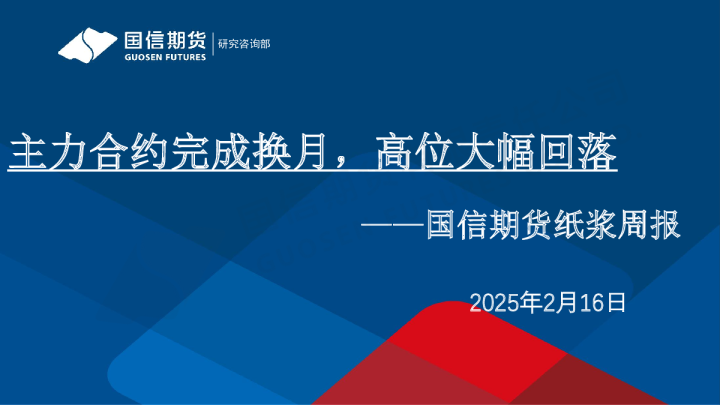 国信期货
GUOSEN FUTURES
研究咨询部

主力合约完成换月，高位大幅回落

——国信期货纸浆周报

2025年2月16日